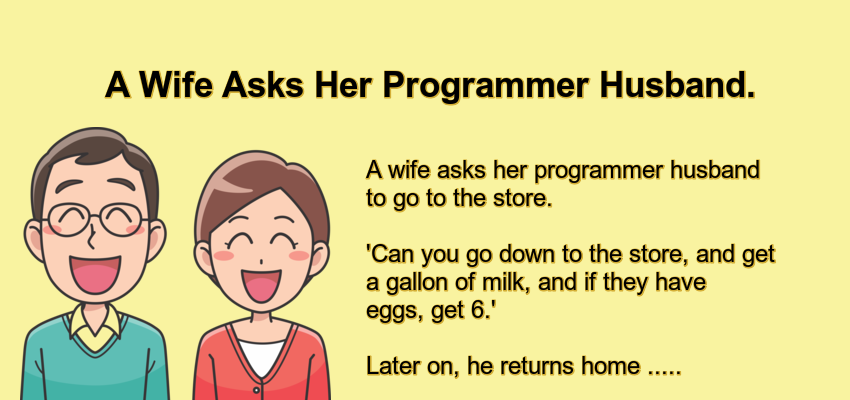 A Wife Asks Her Programmer Husband.

A wife asks her programmer husband to go to the store.

'Can you go down to the store, and get a gallon of milk, and if they have eggs, get 6.'

Later on, he returns home .....